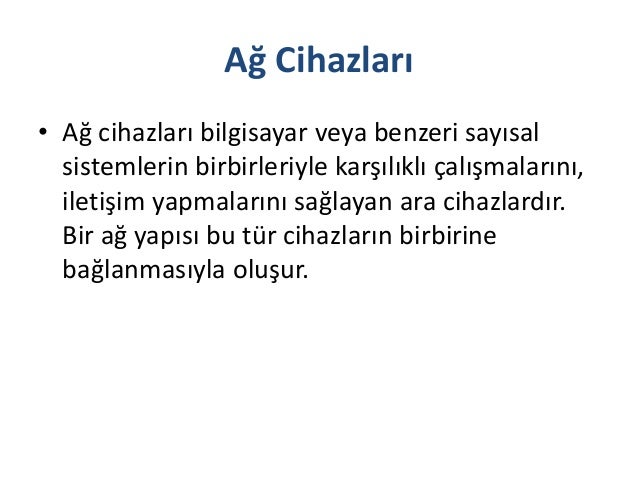 Ağ Cihazları

• Ağ cihazları bilgisayar veya benzeri sayısal sistemlerin birbirleriyle karşılıklı çalışmalarını, iletişim yapmalarını sağlayan ara cihazlardır. Bir ağ yapısı bu tür cihazların birbirine bağlanmasıyla oluşur.